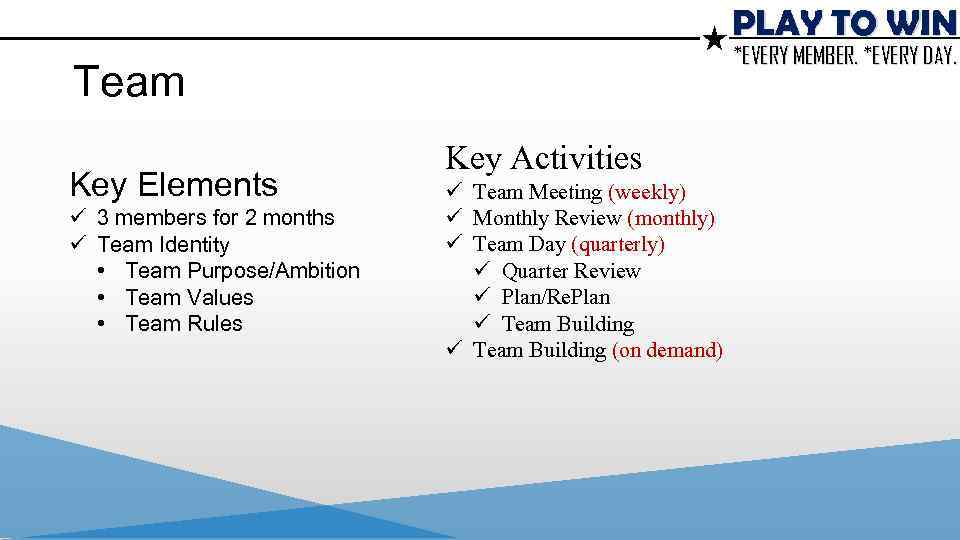 PLAY TO WIN
*EVERY MEMBER. *EVERY DAY.

Team

Key Elements
✓ 3 members for 2 months
✓ Team Identity
• Team Purpose/Ambition
• Team Values
• Team Rules

Key Activities
✓ Team Meeting (weekly)
✓ Monthly Review (monthly)
✓ Team Day (quarterly)
✓ Quarter Review
✓ Plan/RePlan
✓ Team Building
✓ Team Building (on demand)